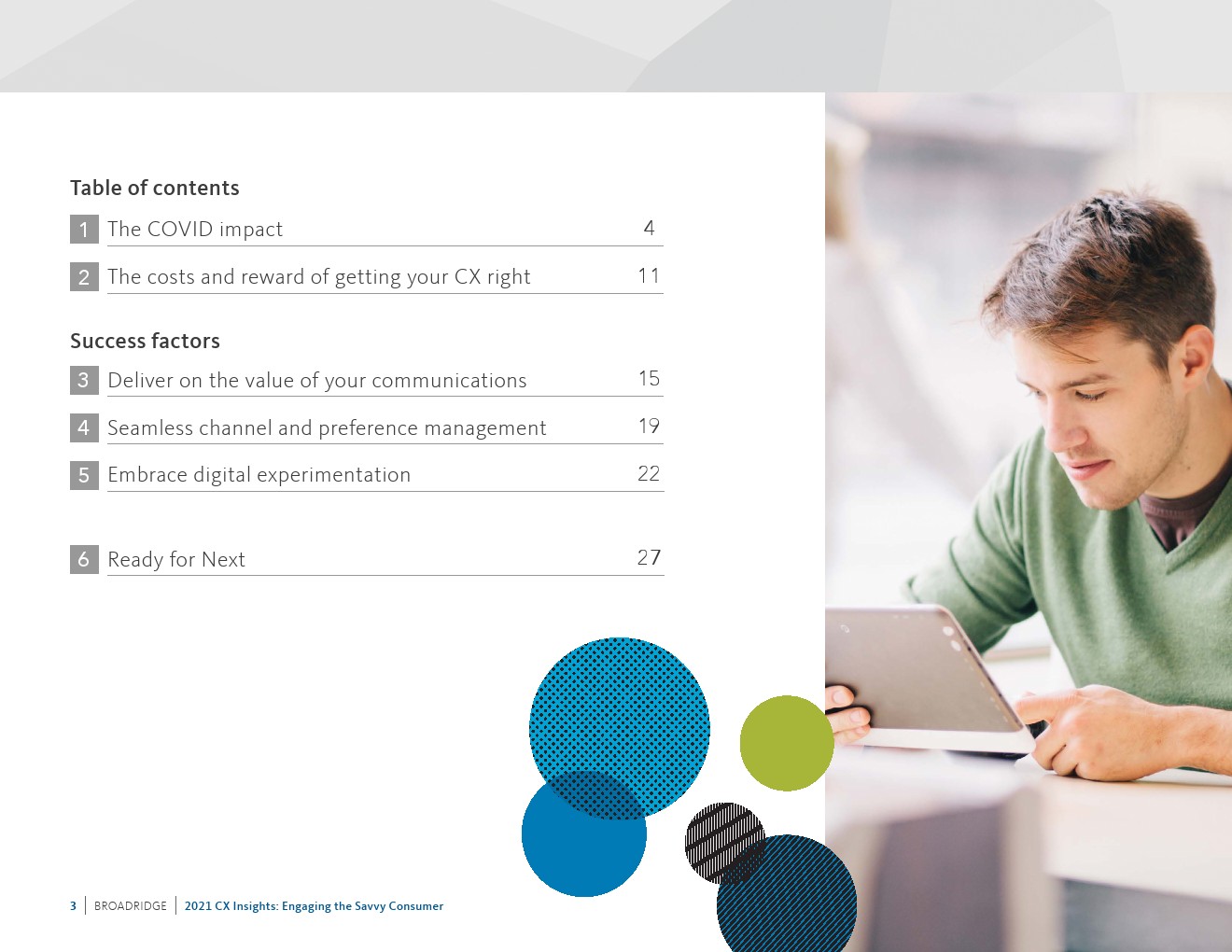 Table of contents

1 The COVID impact 4

2 The costs and reward of getting your CX right 11

Success factors

3 Deliver on the value of your communications 15

4 Seamless channel and preference management 19

5 Embrace digital experimentation 22

6 Ready for Next 27

3 | BROADRIDGE | 2021 CX Insights: Engaging the Savvy Consumer